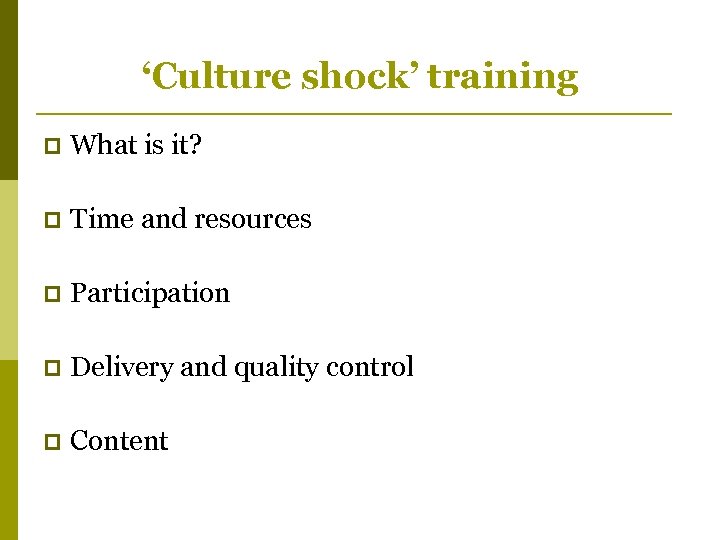 ‘Culture shock’ training

What is it?

Time and resources

Participation

Delivery and quality control

Content